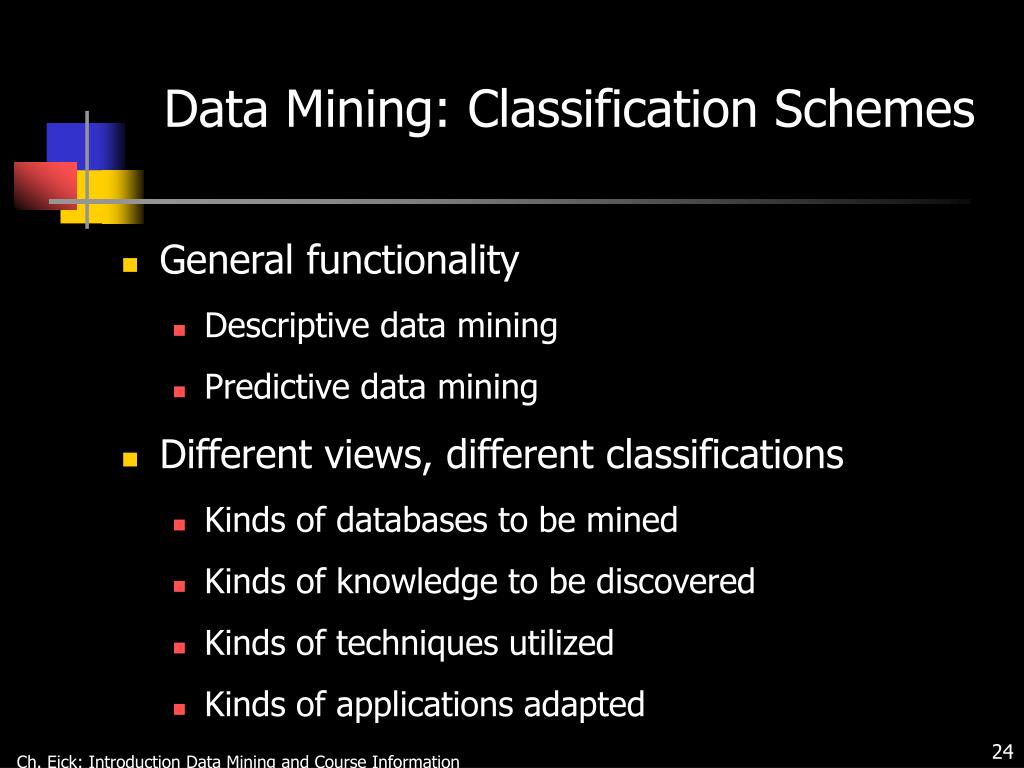 Data Mining: Classification Schemes

- General functionality
  - Descriptive data mining
  - Predictive data mining
- Different views, different classifications
  - Kinds of databases to be mined
  - Kinds of knowledge to be discovered
  - Kinds of techniques utilized
  - Kinds of applications adapted

Ch. Eick: Introduction Data Mining and Course Information

24